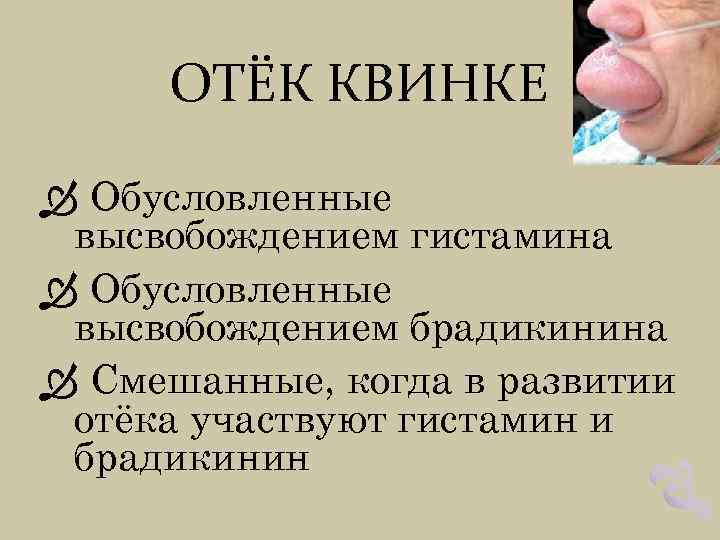 ОТЁК КВИНКЕ

Обусловленные высвобождением гистамина

Обусловленные высвобождением брадикинина

Смешанные, когда в развитии отёка участвуют гистамин и брадикинин